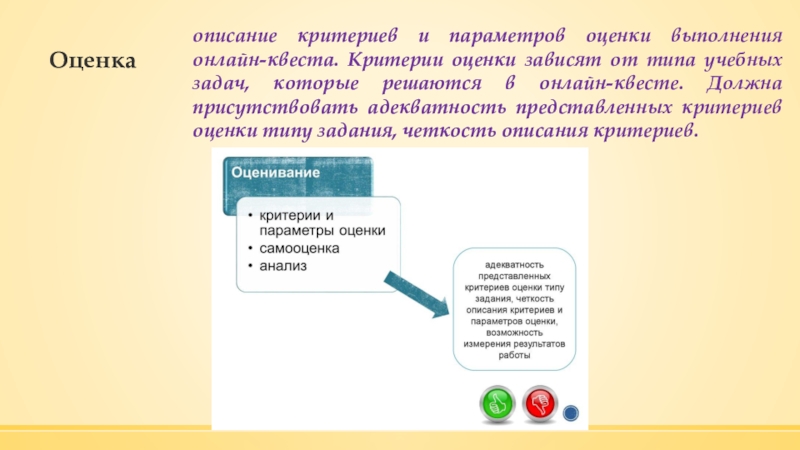 Оценка

описание критериев и параметров оценки выполнения онлайн-квеста. Критерии оценки зависят от типа учебных задач, которые решаются в онлайн-квесте. Должна присутствовать адекватность представленных критериев оценки типу задания, четкость описания критериев.

Оценивание

• критерии и параметры оценки
• самооценка
• анализ

адекватность представленных критериев оценки типу задания, четкость описания критериев и параметров оценки, возможность измерения результатов работы